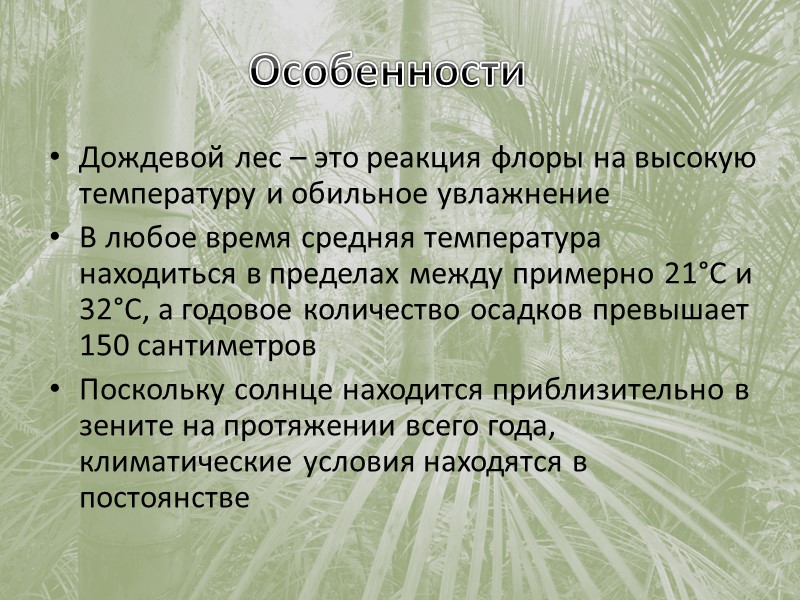 Особенности

• Дождевой лес – это реакция флоры на высокую температуру и обильное увлажнение
• В любое время средняя температура находиться в пределах между примерно 21°С и 32°С, а годовое количество осадков превышает 150 сантиметров
• Поскольку солнце находится приблизительно в зените на протяжении всего года, климатические условия находятся в постоянстве